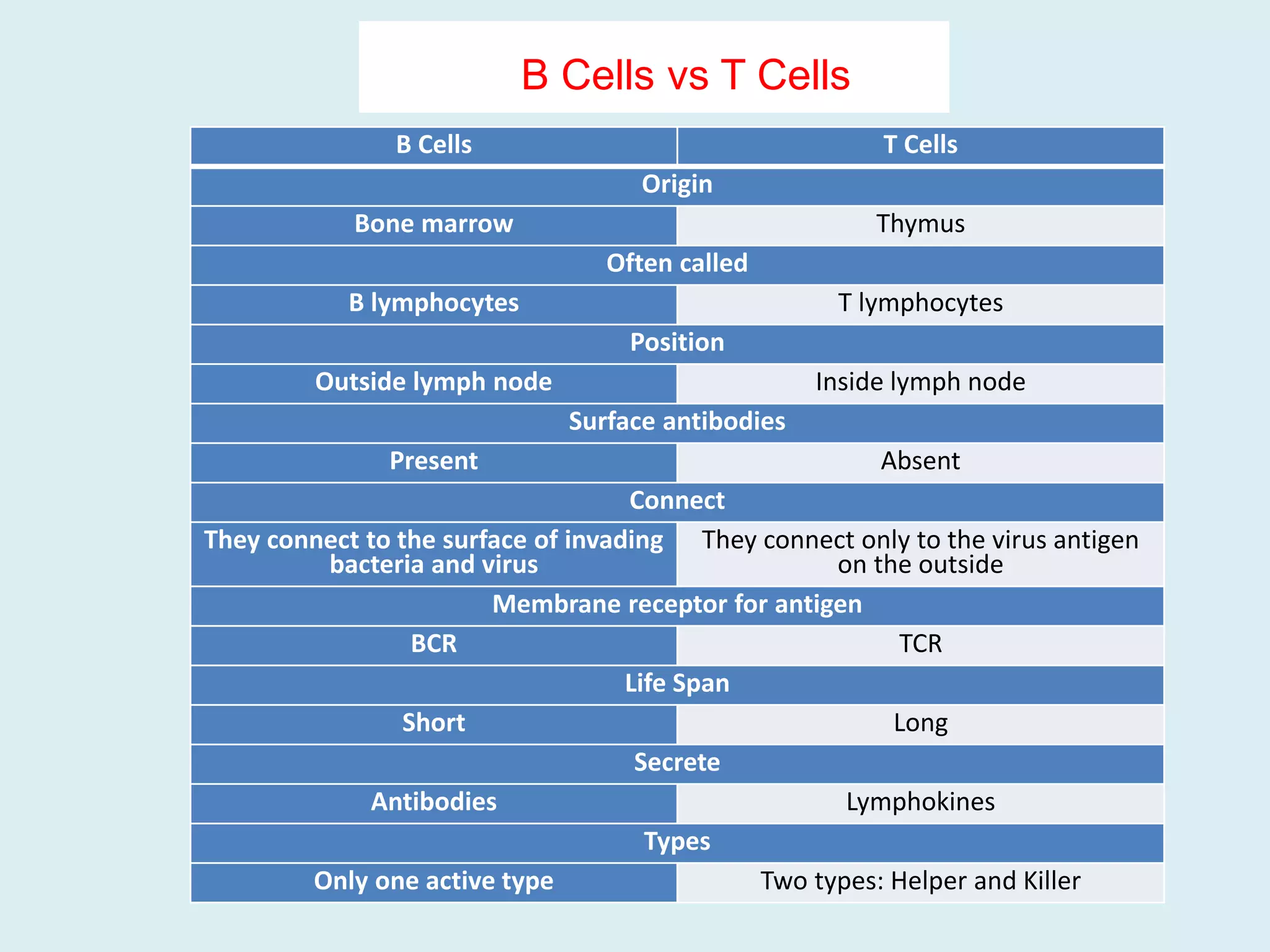 B Cells vs T Cells

| B Cells | T Cells |
|---|---|
| Origin | |
| Bone marrow | Thymus |
| Often called | |
| B lymphocytes | T lymphocytes |
| Position | |
| Outside lymph node | Inside lymph node |
| Surface antibodies | |
| Present | Absent |
| Connect | |
| They connect to the surface of invading bacteria and virus | They connect only to the virus antigen on the outside |
| Membrane receptor for antigen | |
| BCR | TCR |
| Life Span | |
| Short | Long |
| Secrete | |
| Antibodies | Lymphokines |
| Types | |
| Only one active type | Two types: Helper and Killer |